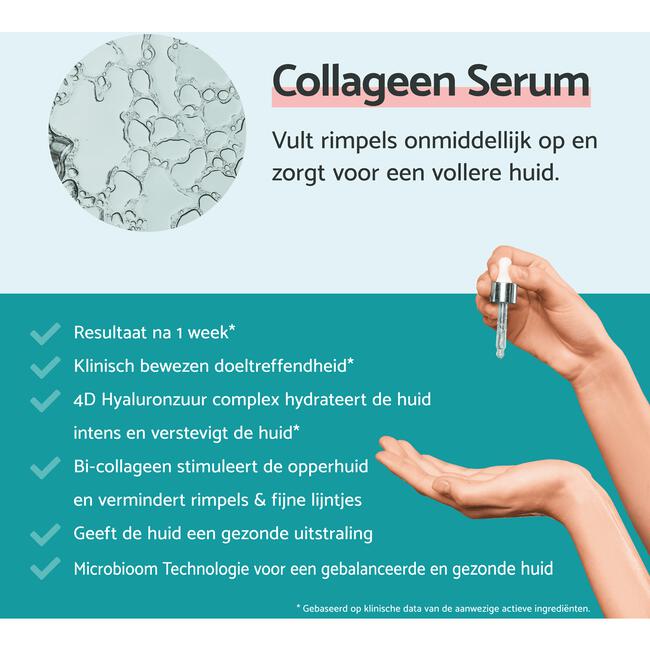 Collageen Serum

Vult rimpels onmiddellijk op en zorgt voor een vollere huid.

Resultaat na 1 week*

Klinisch bewezen doeltreffendheid*

4D Hyaluronzuur complex hydrateert de huid intens en verstevigt de huid*

Bi-collageen stimuleert de opperhuid en vermindert rimpels & fijne lijntjes

Geeft de huid een gezonde uitstraling

Microbioom Technologie voor een gebalanceerde en gezonde huid

* Gebaseerd op klinische data van de aanwezige actieve ingrediënten.